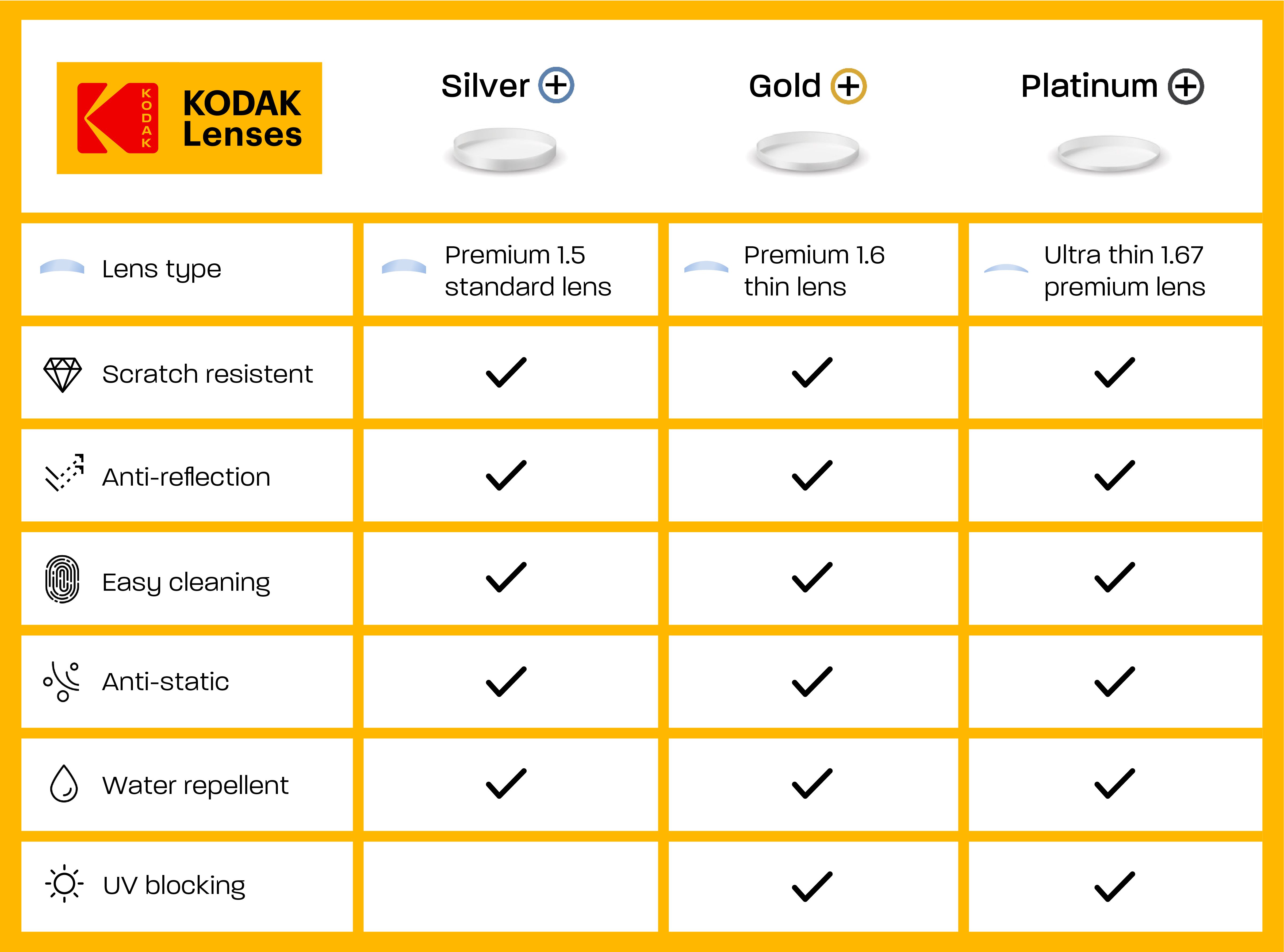 | KODAK KODAK Lenses | Silver + | Gold + | Platinum + |
|---|---|---|---|
| Lens type | Premium 1.5 standard lens | Premium 1.6 thin lens | Ultra thin 1.67 premium lens |
| Scratch resistent | ✓ | ✓ | ✓ |
| Anti-reflection | ✓ | ✓ | ✓ |
| Easy cleaning | ✓ | ✓ | ✓ |
| Anti-static | ✓ | ✓ | ✓ |
| Water repellent | ✓ | ✓ | ✓ |
| UV blocking |  | ✓ | ✓ |